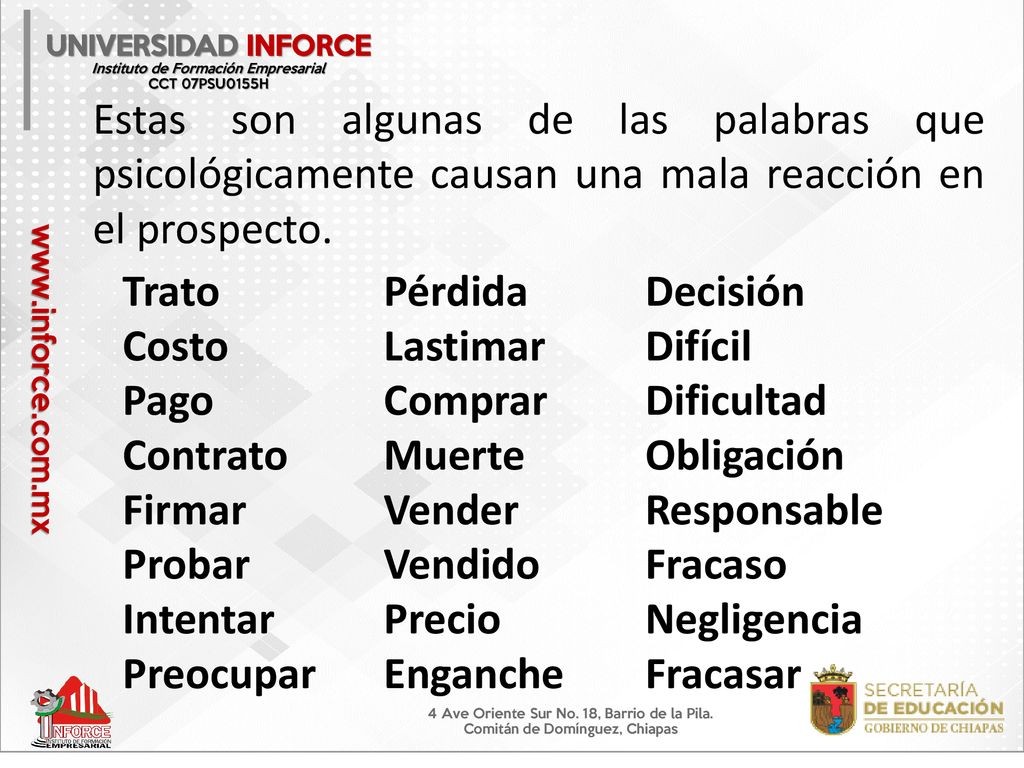 UNIVERSIDAD INFORCE
Instituto de Formación Empresarial
CCT 07PSU0155H

www.inforce.com.mx

Estas son algunas de las palabras que psicológicamente causan una mala reacción en el prospecto.

Trato
Costo
Pago
Contrato
Firmar
Probar
Intentar
Preocupar

Pérdida
Lastimar
Comprar
Muerte
Vender
Vendido
Precio
Enganche

Decisión
Difícil
Dificultad
Obligación
Responsable
Fracaso
Negligencia
Fracasar

INFORCE
INSTITUTO DE FORMACIÓN EMPRESARIAL

4 Ave Oriente Sur No. 18, Barrio de la Pila.
Comitán de Domínguez, Chiapas

SECRETARÍA
DE EDUCACIÓN
GOBIERNO DE CHIAPAS